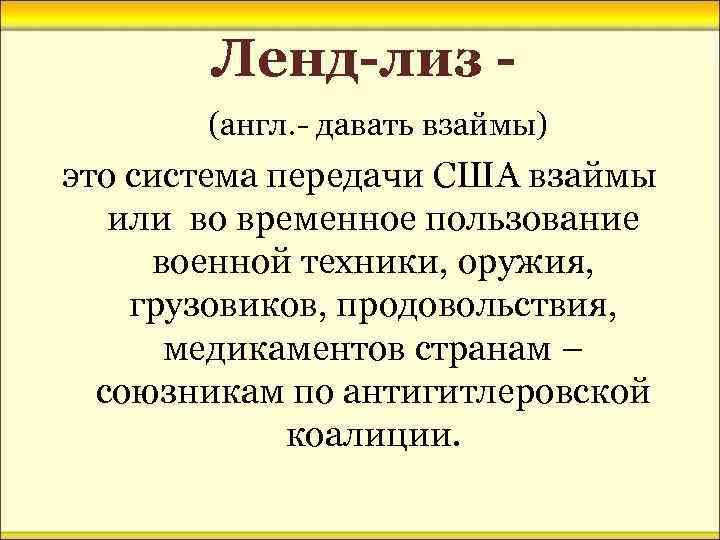 Ленд-лиз -

(англ.- давать взаймы)

это система передачи США взаймы или во временное пользование военной техники, оружия, грузовиков, продовольствия, медикаментов странам – союзникам по антигитлеровской коалиции.